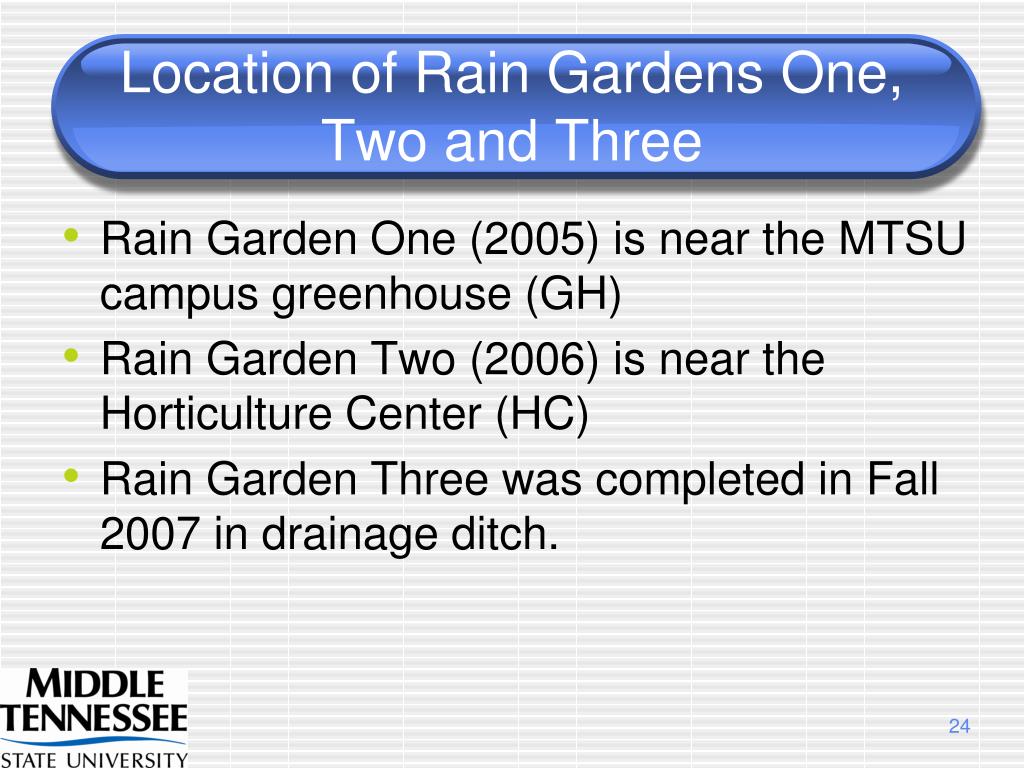 Location of Rain Gardens One, Two and Three

• Rain Garden One (2005) is near the MTSU campus greenhouse (GH)
• Rain Garden Two (2006) is near the Horticulture Center (HC)
• Rain Garden Three was completed in Fall 2007 in drainage ditch.

MIDDLE TENNESSEE STATE UNIVERSITY

24